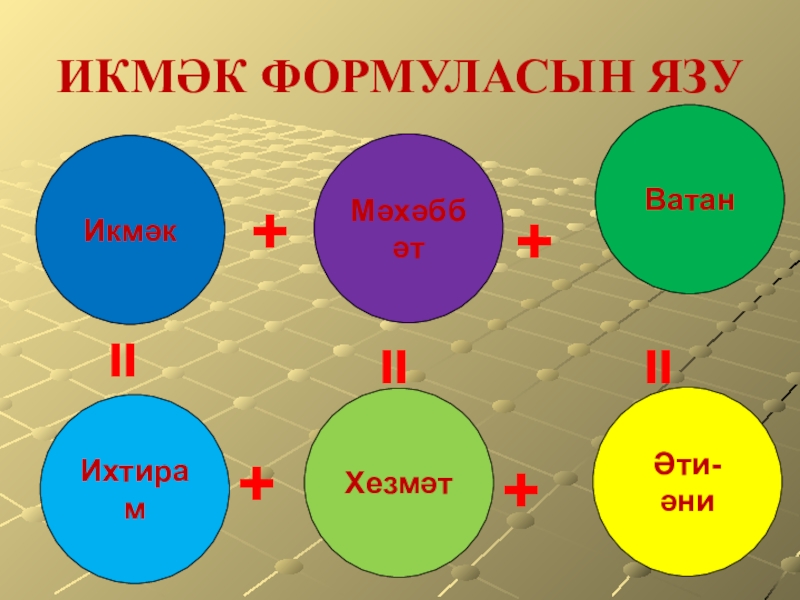 ИКМӘК ФОРМУЛАСЫН ЯЗУ

Икмәк + Мәхәббәт + Ватан

II II II

Ихтирам + Хезмәт + Әти-әни